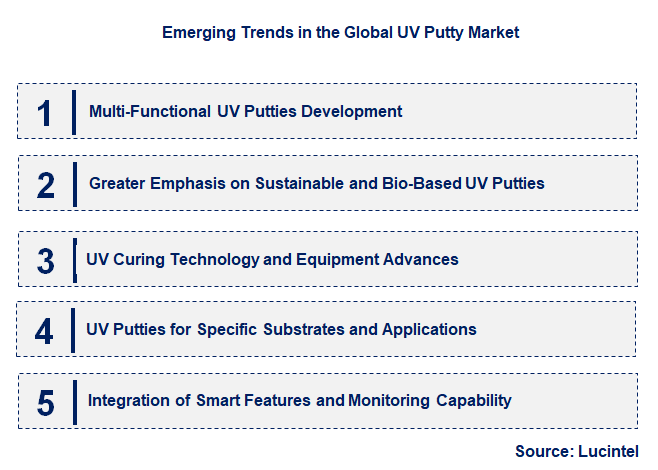 Emerging Trends in the Global UV Putty Market

1 Multi-Functional UV Putties Development

2 Greater Emphasis on Sustainable and Bio-Based UV Putties

3 UV Curing Technology and Equipment Advances

4 UV Putties for Specific Substrates and Applications

5 Integration of Smart Features and Monitoring Capability

Source: Lucintel